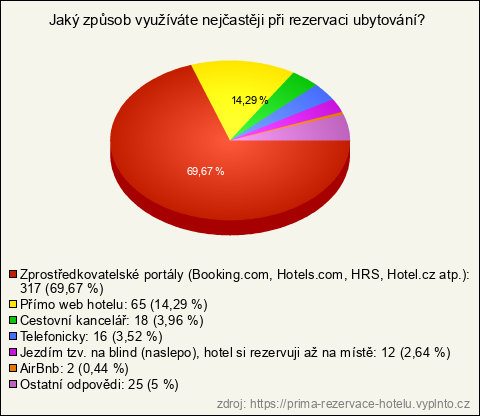 Jaký způsob využíváte nejčastěji při rezervaci ubytování?

14,29 %

69,67 %

Zprostředkovatelské portály (Booking.com, Hotels.com, HRS, Hotel.cz atp.): 317 (69,67 %)
Přímo web hotelu: 65 (14,29 %)
Cestovní kancelář: 18 (3,96 %)
Telefonicky: 16 (3,52 %)
Jezdím tzv. na blind (naslepo), hotel si rezervuji až na místě: 12 (2,64 %)
AirBnb: 2 (0,44 %)
Ostatní odpovědi: 25 (5 %)

zdroj: https://prima-rezervace-hotelu.vyplnto.cz